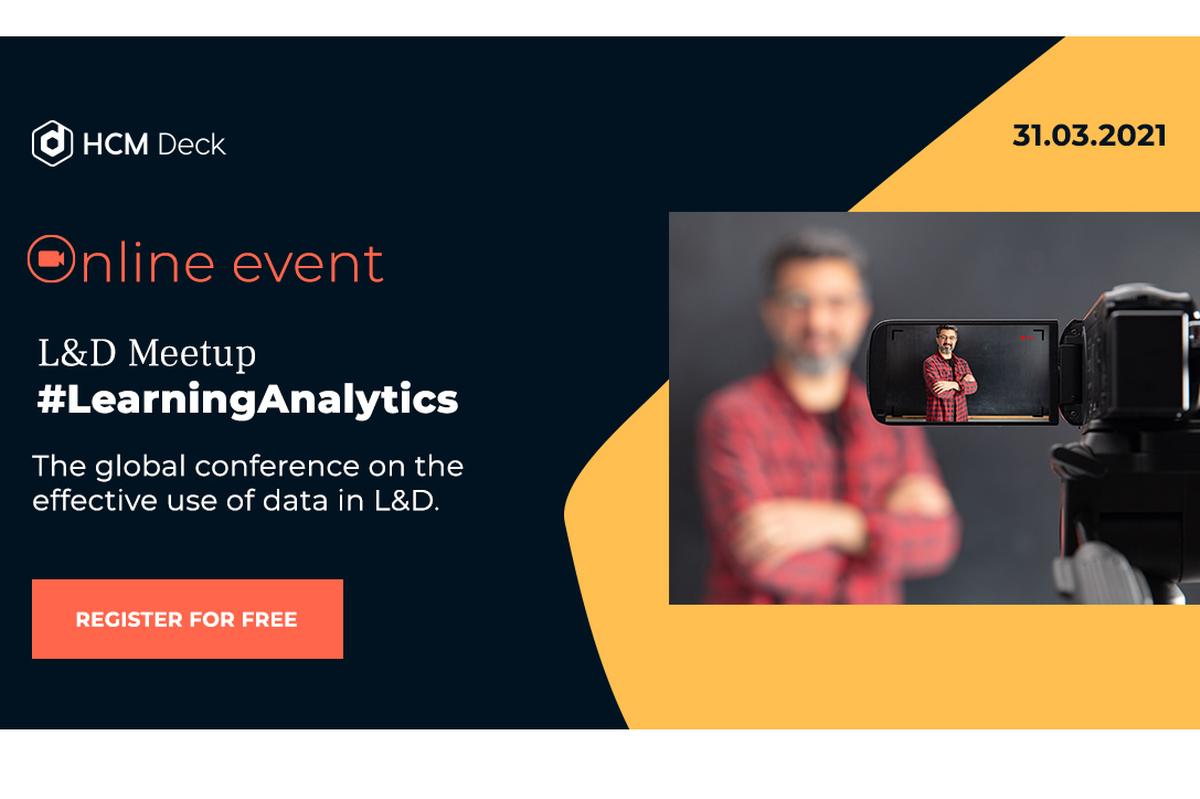 HCM Deck

31.03.2021

Online event

L&D Meetup
#LearningAnalytics

The global conference on the effective use of data in L&D.

REGISTER FOR FREE